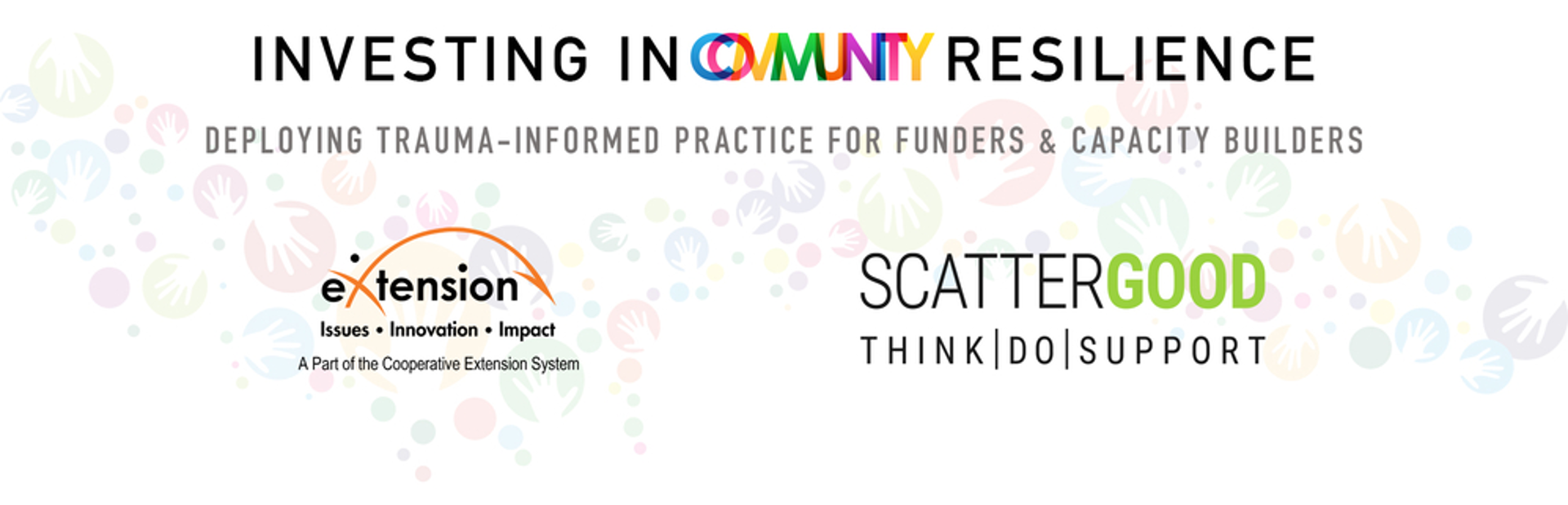 INVESTING IN COMMUNITY RESILIENCE

DEPLOYING TRAUMA-INFORMED PRACTICE FOR FUNDERS & CAPACITY BUILDERS

eXtension
Issues • Innovation • Impact
A Part of the Cooperative Extension System

SCATTERGOOD
THINK|DO|SUPPORT